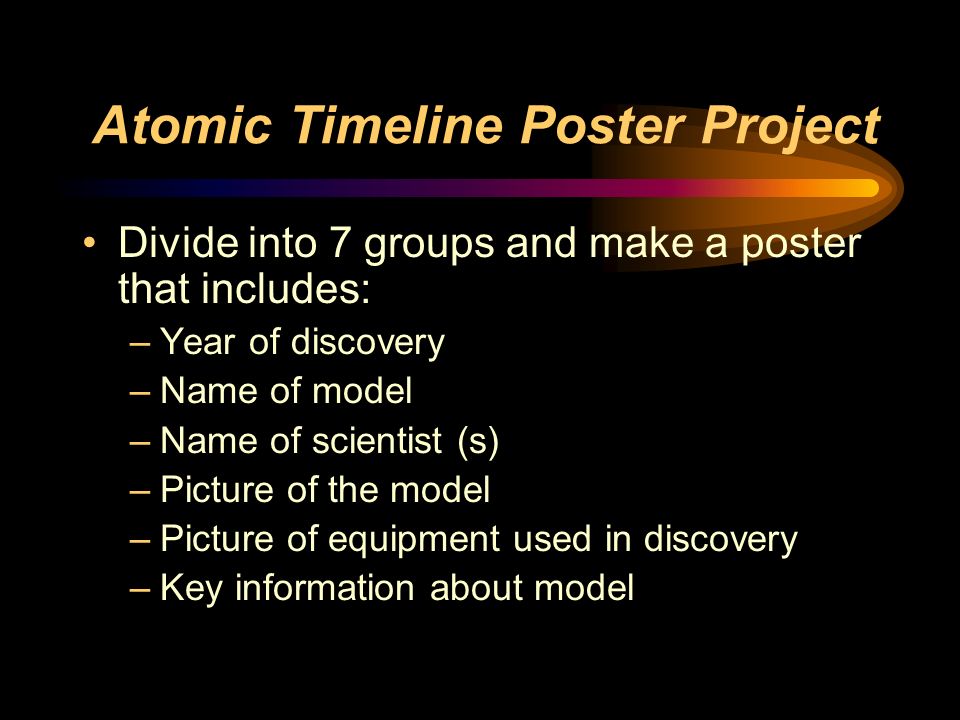 Atomic Timeline Poster Project

• Divide into 7 groups and make a poster that includes:
– Year of discovery
– Name of model
– Name of scientist (s)
– Picture of the model
– Picture of equipment used in discovery
– Key information about model